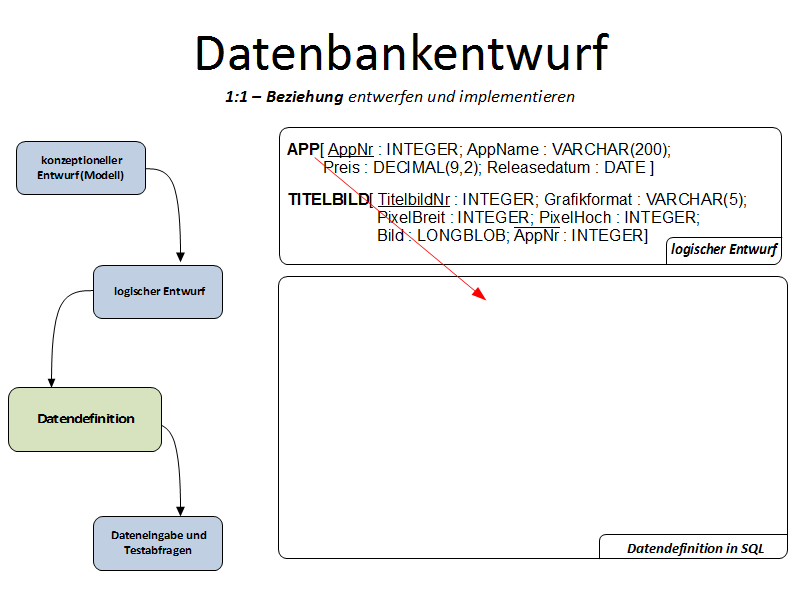 Datenbankentwurf

1:1 – Beziehung entwerfen und implementieren

konzeptioneller Entwurf(Modell)

logischer Entwurf

Datendefinition

Dateneingabe und Testabfragen

APP[ AppNr : INTEGER; AppName : VARCHAR(200); Preis : DECIMAL(9,2); Releasedatum : DATE ]

TITELBILD[ TitelbildNr : INTEGER; Grafikformat : VARCHAR(5); PixelBreit : INTEGER; PixelHoch : INTEGER; Bild : LONGBLOB; AppNr : INTEGER]

logischer Entwurf

Datendefinition in SQL